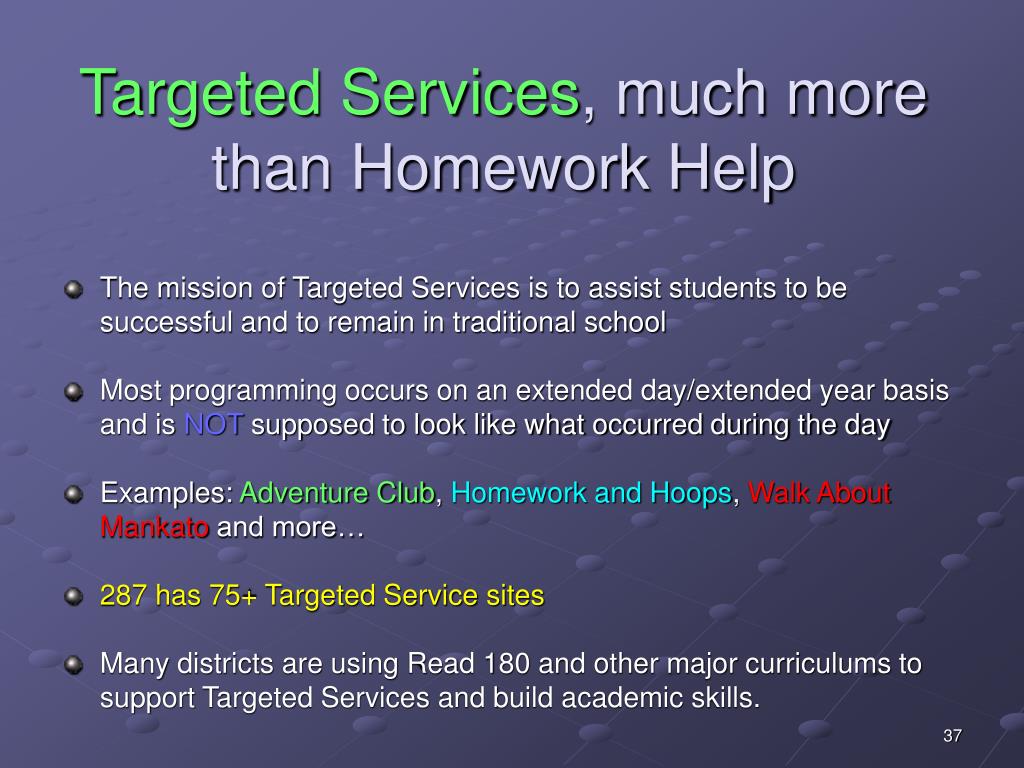 Targeted Services, much more than Homework Help

The mission of Targeted Services is to assist students to be successful and to remain in traditional school

Most programming occurs on an extended day/extended year basis and is NOT supposed to look like what occurred during the day

Examples: Adventure Club, Homework and Hoops, Walk About Mankato and more…

287 has 75+ Targeted Service sites

Many districts are using Read 180 and other major curriculums to support Targeted Services and build academic skills.

37